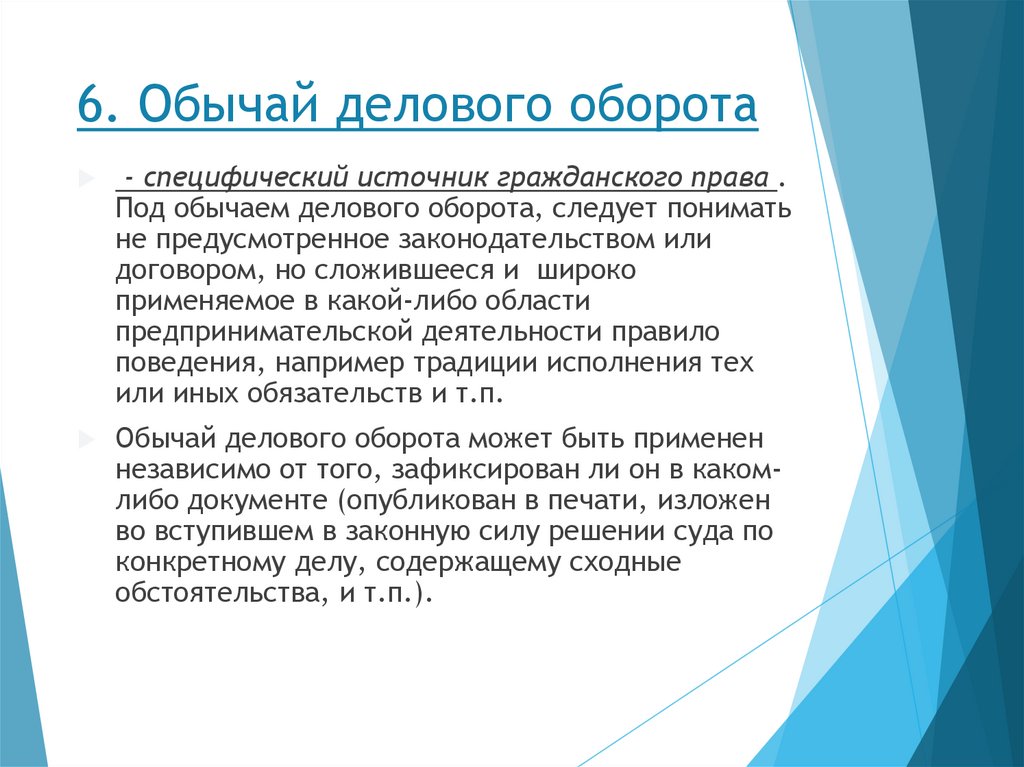 6. Обычай делового оборота

- специфический источник гражданского права . Под обычаем делового оборота, следует понимать не предусмотренное законодательством или договором, но сложившееся и широко применяемое в какой-либо области предпринимательской деятельности правило поведения, например традиции исполнения тех или иных обязательств и т.п.

Обычай делового оборота может быть применен независимо от того, зафиксирован ли он в каком-либо документе (опубликован в печати, изложен во вступившем в законную силу решении суда по конкретному делу, содержащему сходные обстоятельства, и т.п.).